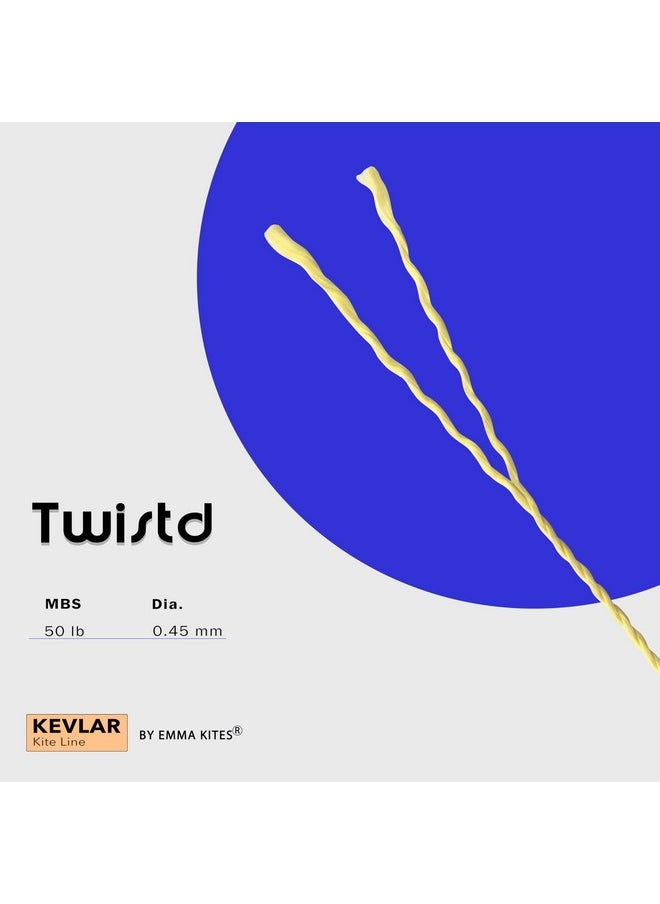 Twistd

| MBS | Dia. |
|---|---|
| 50 lb | 0.45 mm |

KEVLAR
Kite Line

BY EMMA KITES®